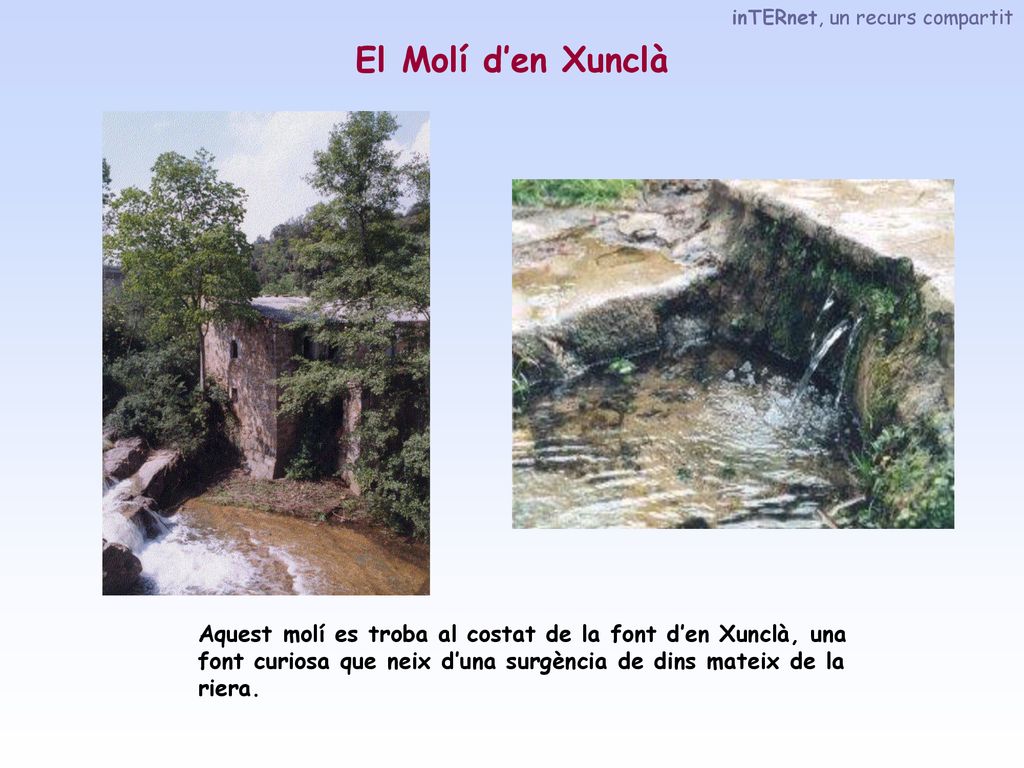 inTERnet, un recurs compartit

El Molí d’en Xunclà

Aquest molí es troba al costat de la font d’en Xunclà, una font curiosa que neix d’una surgència de dins mateix de la riera.